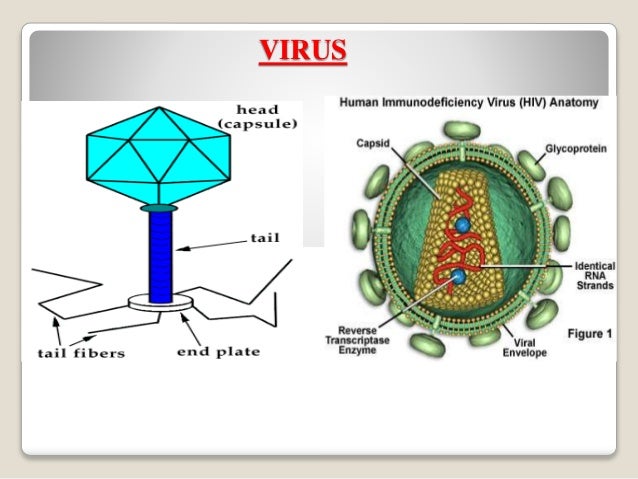 VIRUS

head
(capsule)

tail

tail fibers

end plate

Human Immunodeficiency Virus (HIV) Anatomy

Capsid

Glycoprotein

Identical RNA Strands

Reverse Transcriptase Enzyme

Viral Envelope

Figure 1